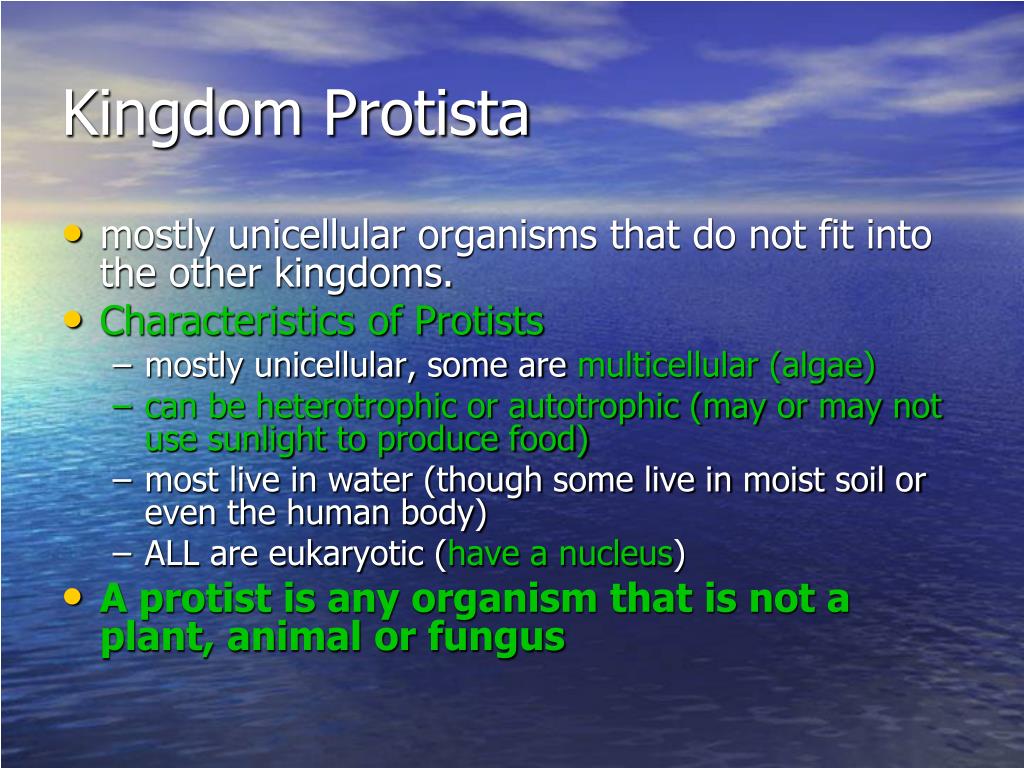 Kingdom Protista

• mostly unicellular organisms that do not fit into the other kingdoms.
• Characteristics of Protists
– mostly unicellular, some are multicellular (algae)
– can be heterotrophic or autotrophic (may or may not use sunlight to produce food)
– most live in water (though some live in moist soil or even the human body)
– ALL are eukaryotic (have a nucleus)
• A protist is any organism that is not a plant, animal or fungus